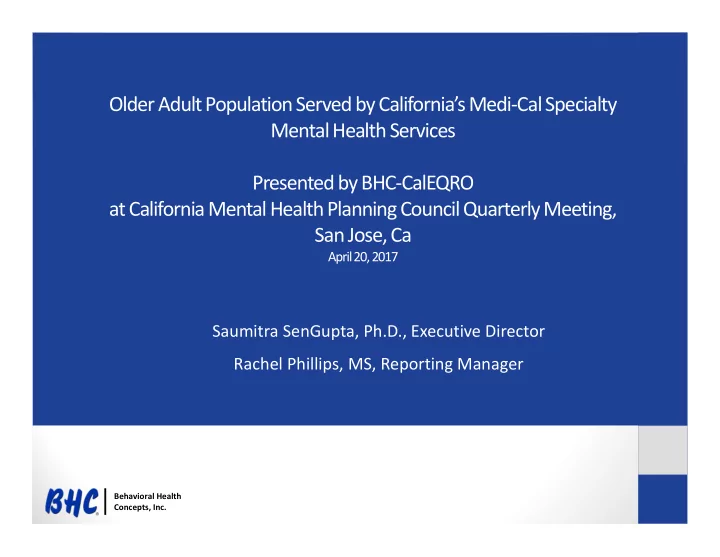 Older Adult Population Served by California's Medi-Cal Specialty Mental Health Services

Presented by BHC-CalEQRO
at California Mental Health Planning Council Quarterly Meeting, San Jose, Ca
April 20, 2017

Saumitra SenGupta, Ph.D., Executive Director

Rachel Phillips, MS, Reporting Manager

BHC Behavioral Health Concepts, Inc.